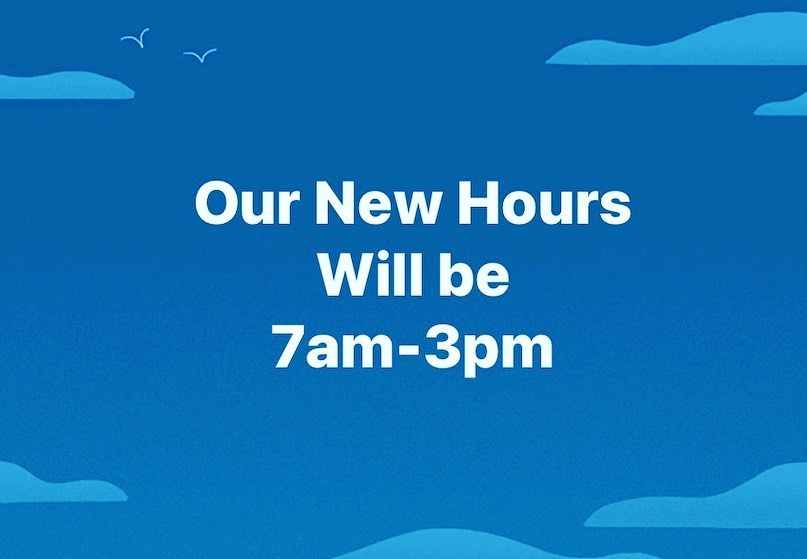 Our New Hours
Will be
7am-3pm